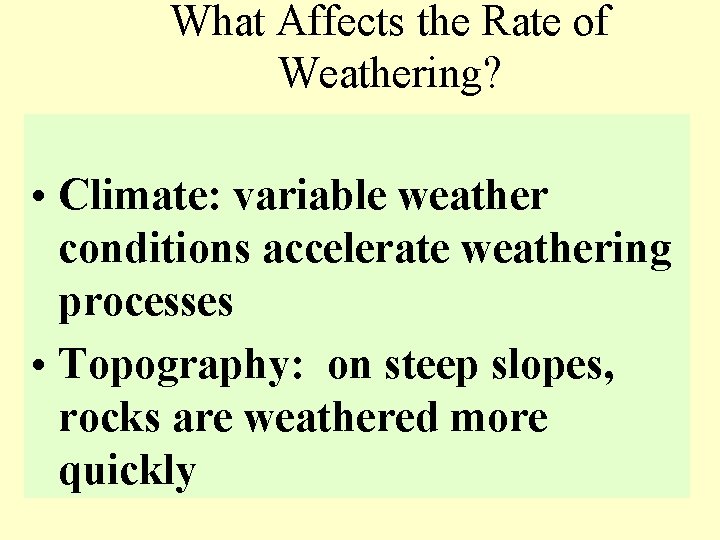 What Affects the Rate of Weathering?

• Climate: variable weather conditions accelerate weathering processes

• Topography: on steep slopes, rocks are weathered more quickly